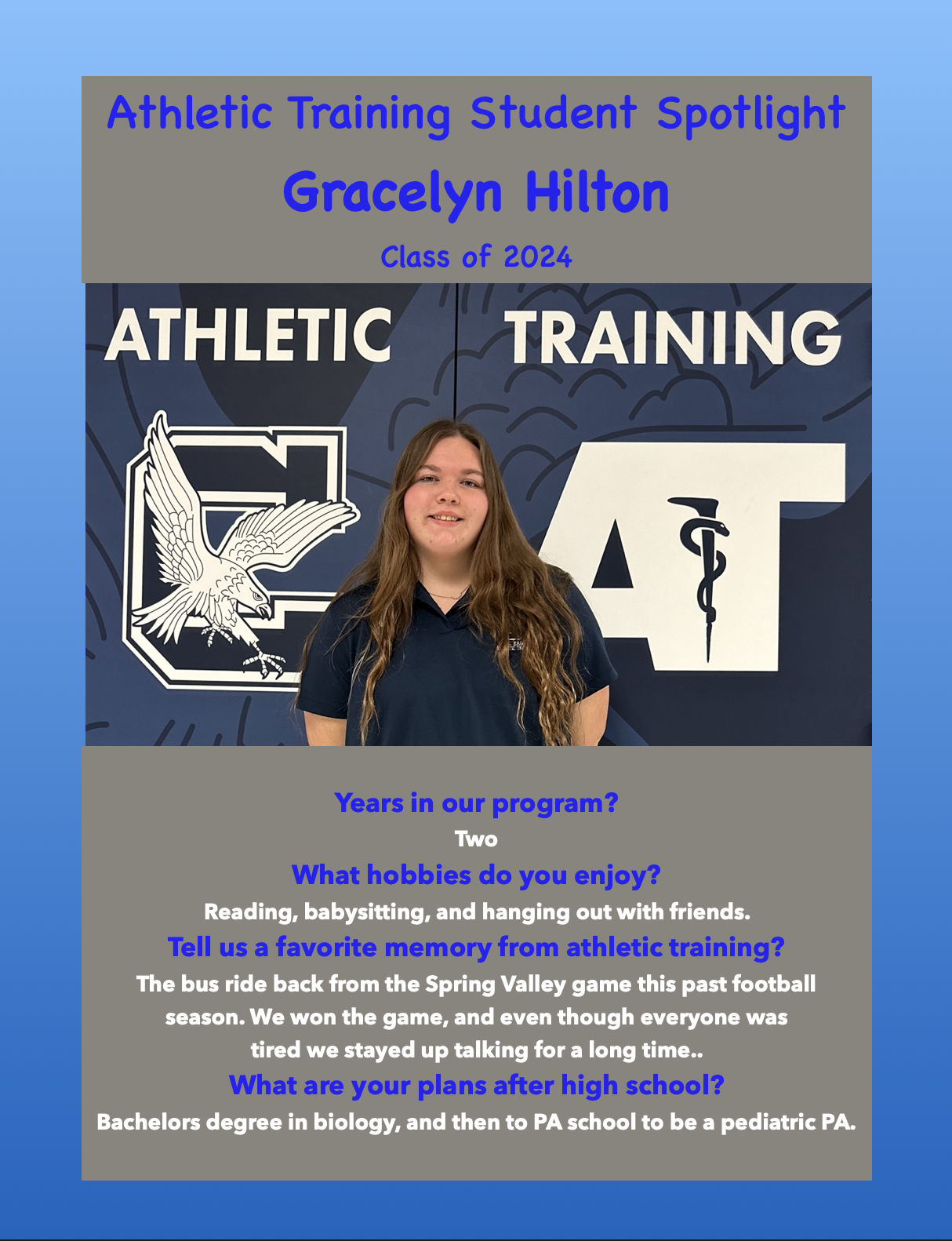 Athletic Training Student Spotlight

Gracelyn Hilton

Class of 2024

ATHLETIC TRAINING

AT

Years in our program?

Two

What hobbies do you enjoy?

Reading, babysitting, and hanging out with friends.

Tell us a favorite memory from athletic training?

The bus ride back from the Spring Valley game this past football season. We won the game, and even though everyone was tired we stayed up talking for a long time..

What are your plans after high school?

Bachelors degree in biology, and then to PA school to be a pediatric PA.